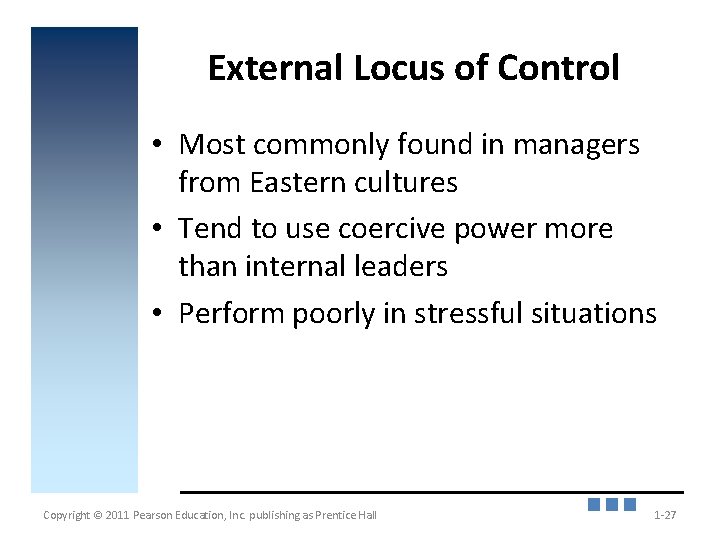 External Locus of Control

• Most commonly found in managers from Eastern cultures
• Tend to use coercive power more than internal leaders
• Perform poorly in stressful situations

Copyright © 2011 Pearson Education, Inc. publishing as Prentice Hall

1-27